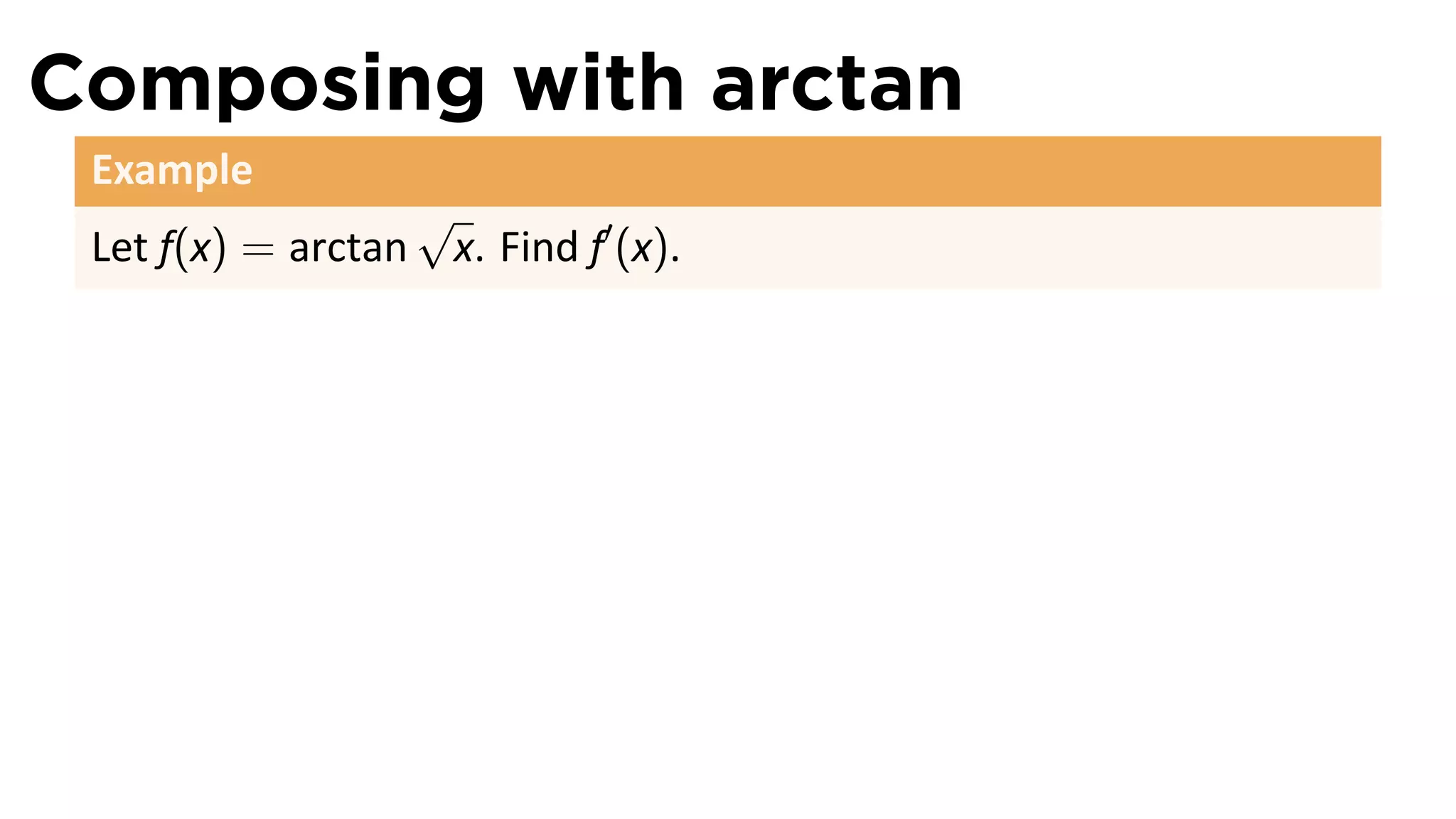 Composing with arctan

Example

Let $f(x) = \arctan \sqrt{x}$. Find $f'(x)$.